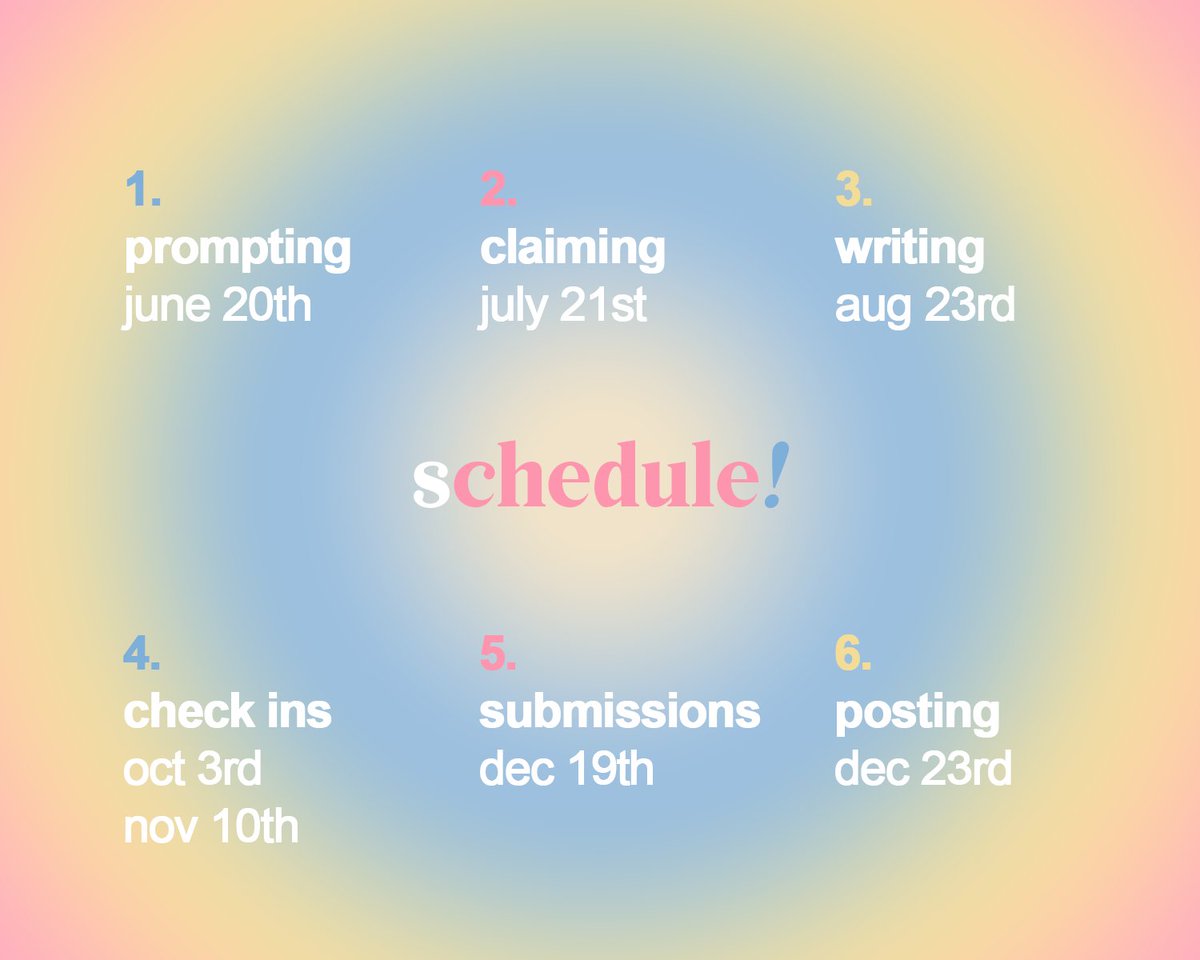 1.
prompting
june 20th

2.
claiming
july 21st

3.
writing
aug 23rd

schedule!

4.
check ins
oct 3rd
nov 10th

5.
submissions
dec 19th

6.
posting
dec 23rd